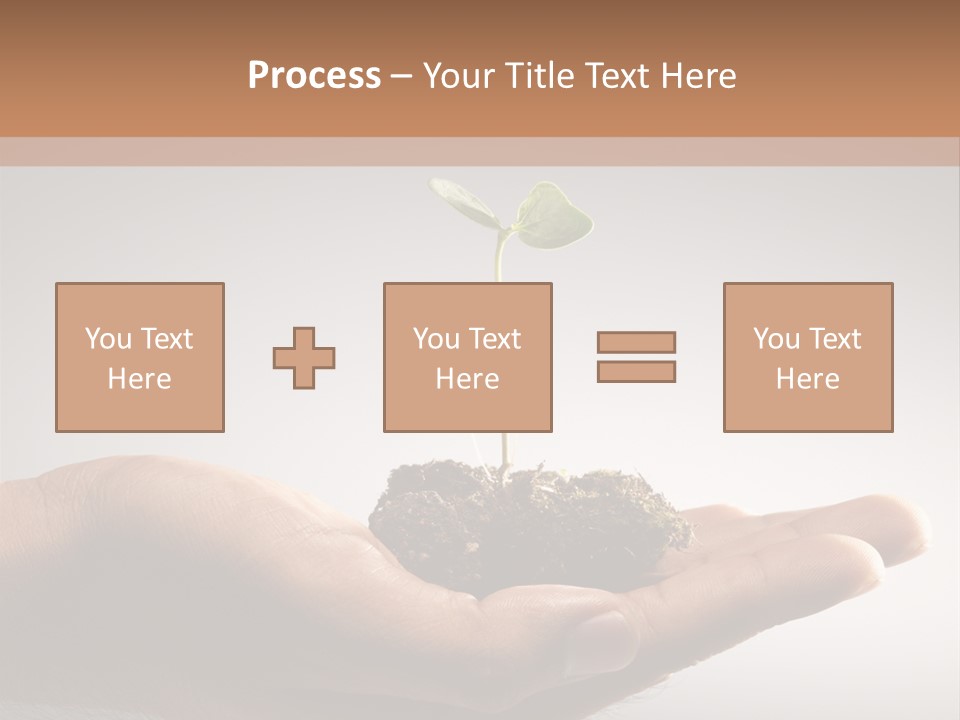 Process – Your Title Text Here

You Text Here

You Text Here

You Text Here